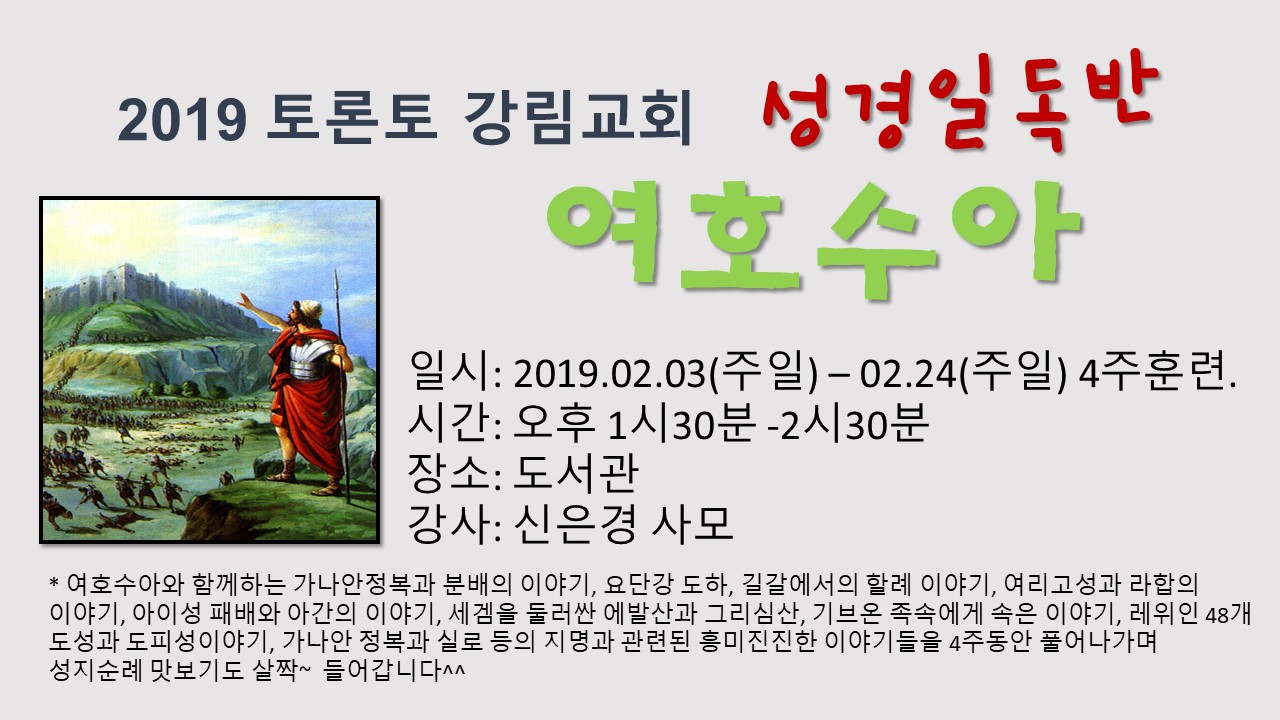 2019 토론토 강림교회 성경일독반

여호수아

일시: 2019.02.03(주일) – 02.24(주일) 4주훈련.
시간: 오후 1시30분 -2시30분
장소: 도서관
강사: 신은경 사모

* 여호수아와 함께하는 가나안정복과 분배의 이야기, 요단강 도하, 길갈에서의 할례 이야기, 여리고성과 라합의 이야기, 아이성 패배와 아간의 이야기, 세겜을 둘러싼 에발산과 그리심산, 기브온 족속에게 속은 이야기, 레위인 48개 도성과 도피성이야기, 가나안 정복과 실로 등의 지명과 관련된 흥미진진한 이야기들을 4주동안 풀어나가며 성지순례 맛보기도 살짝~ 들어갑니다^^